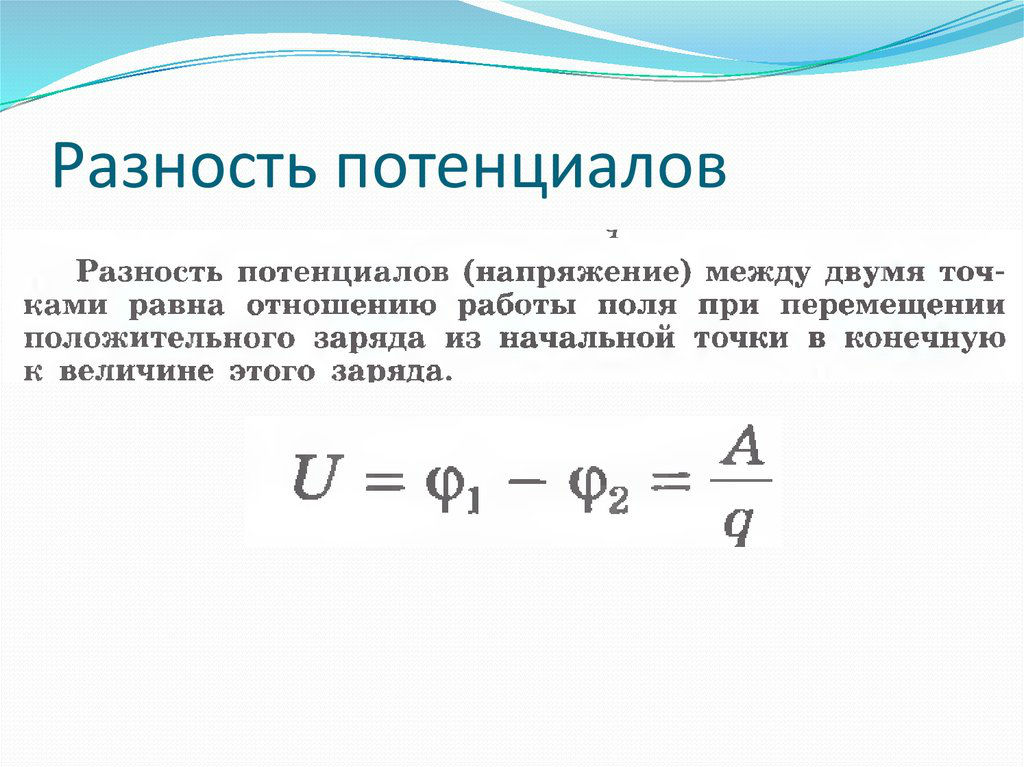 Разность потенциалов

Разность потенциалов (напряжение) между двумя точками равна отношению работы поля при перемещении положительного заряда из начальной точки в конечную к величине этого заряда.

$U = \varphi_1 - \varphi_2 = \frac{A}{q}$